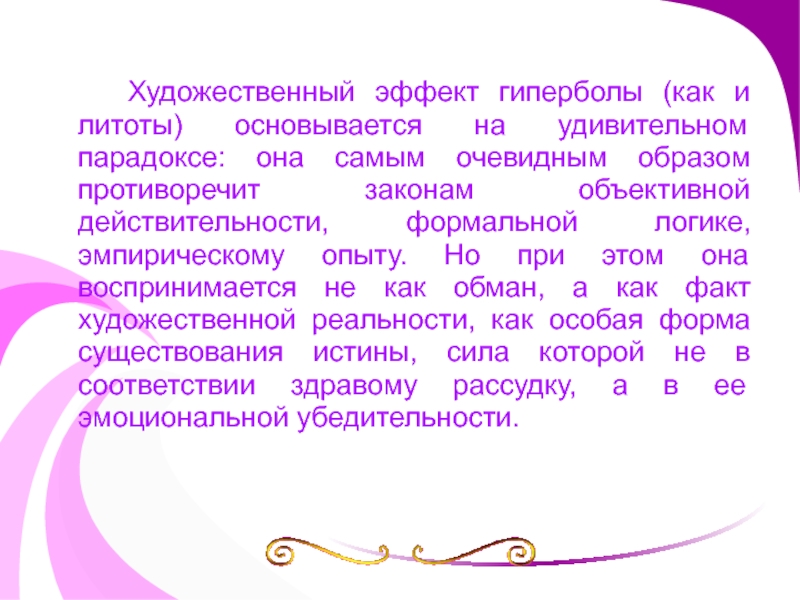 Художественный эффект гиперболы (как и литоты) основывается на удивительном парадоксе: она самым очевидным образом противоречит законам объективной действительности, формальной логике, эмпирическому опыту. Но при этом она воспринимается не как обман, а как факт художественной реальности, как особая форма существования истины, сила которой не в соответствии здравому рассудку, а в ее эмоциональной убедительности.